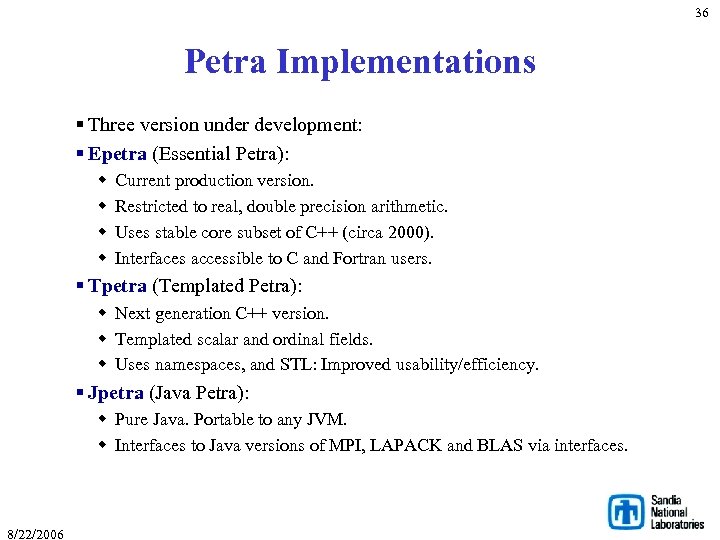 36

Petra Implementations

▪ Three version under development:

▪ Epetra (Essential Petra):

◆ Current production version.

◆ Restricted to real, double precision arithmetic.

◆ Uses stable core subset of C++ (circa 2000).

◆ Interfaces accessible to C and Fortran users.

▪ Tpetra (Templated Petra):

◆ Next generation C++ version.

◆ Templated scalar and ordinal fields.

◆ Uses namespaces, and STL: Improved usability/efficiency.

▪ Jpetra (Java Petra):

◆ Pure Java. Portable to any JVM.

◆ Interfaces to Java versions of MPI, LAPACK and BLAS via interfaces.

8/22/2006

Sandia National Laboratories